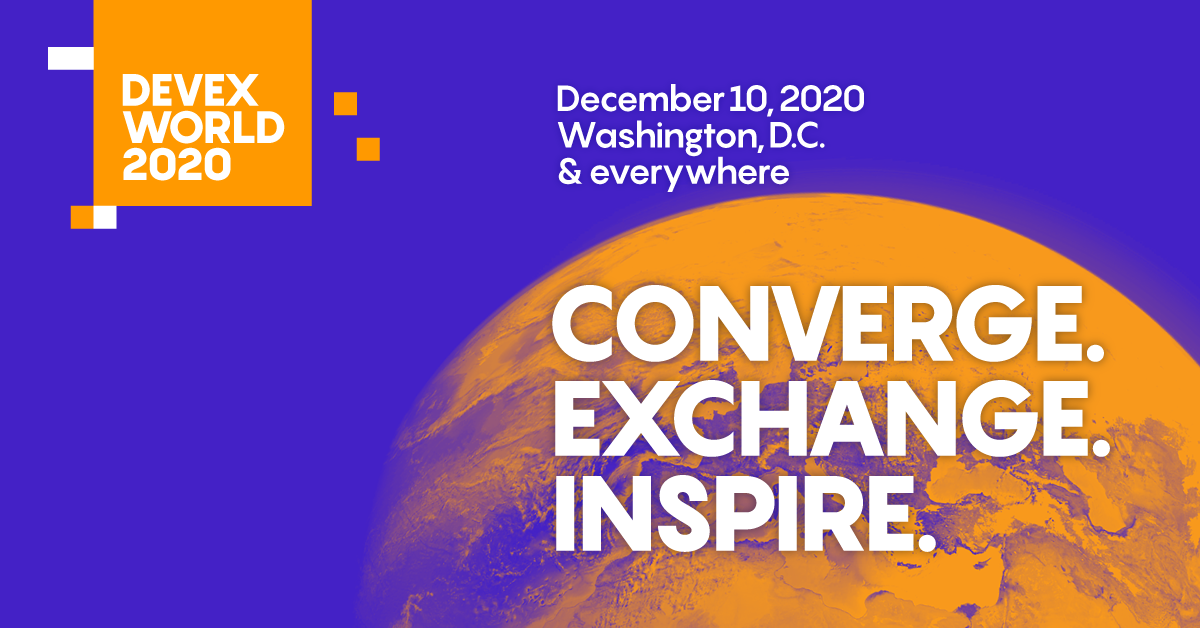 DEVEX WORLD 2020

December 10, 2020
Washington, D.C.
& everywhere

CONVERGE.
EXCHANGE.
INSPIRE.